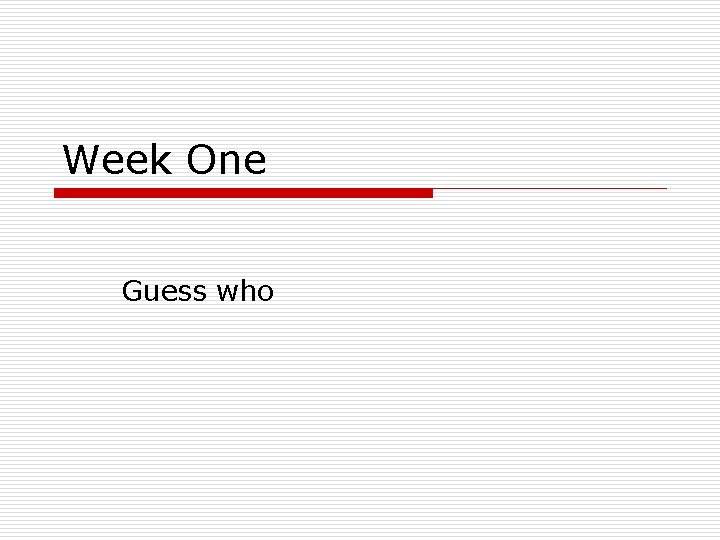 Week One

Guess who